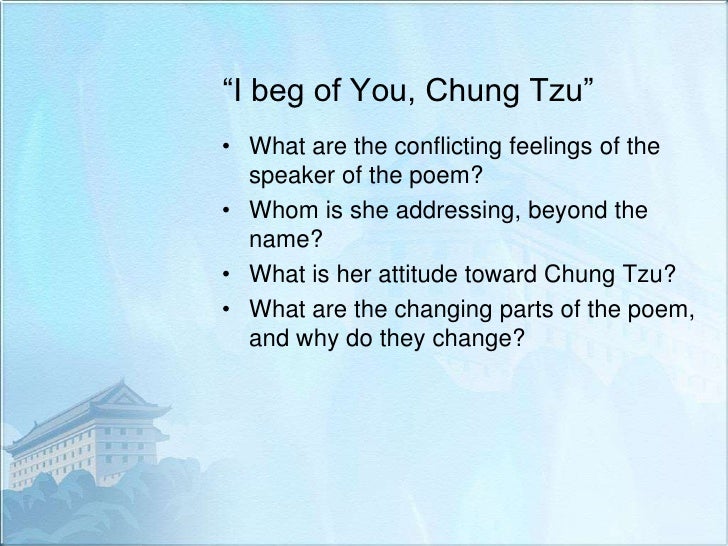 “I beg of You, Chung Tzu”

• What are the conflicting feelings of the speaker of the poem?
• Whom is she addressing, beyond the name?
• What is her attitude toward Chung Tzu?
• What are the changing parts of the poem, and why do they change?